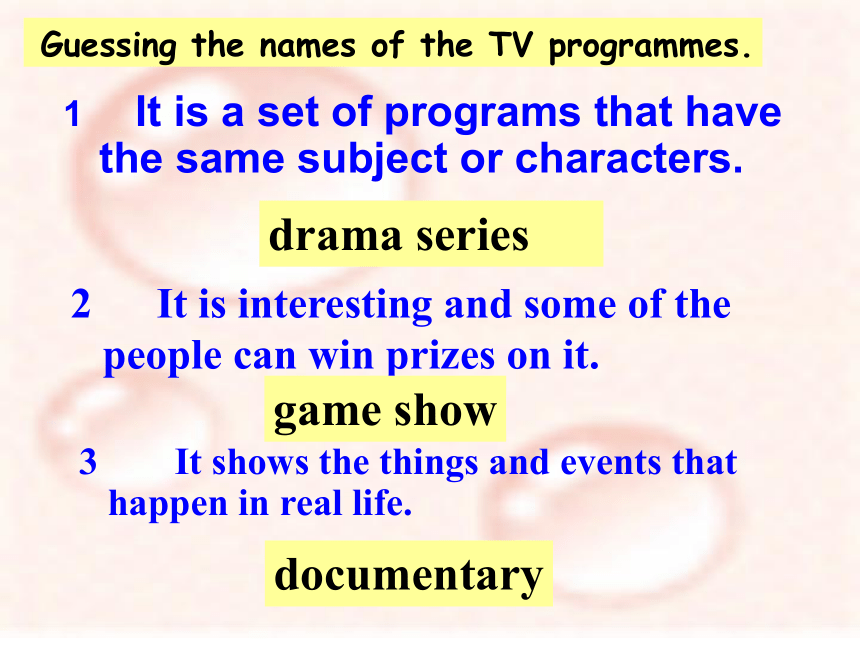 Guessing the names of the TV programmes.

1 It is a set of programs that have the same subject or characters.

drama series

2 It is interesting and some of the people can win prizes on it.

game show

3 It shows the things and events that happen in real life.

documentary